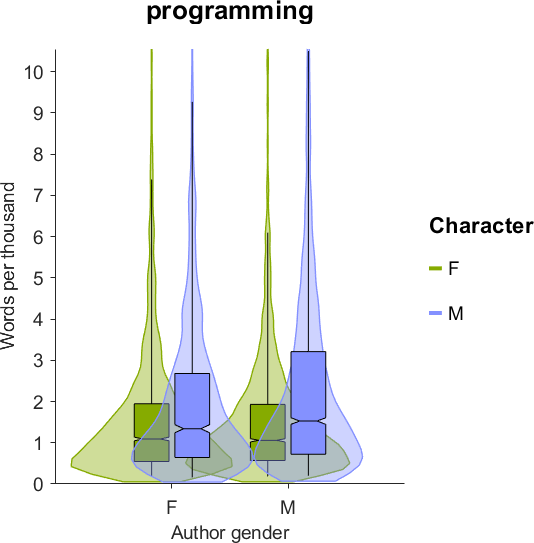 programming

Words per thousand

10
9
8
7
6
5
4
3
2
1
0

F
M
Author gender

Character
F
M